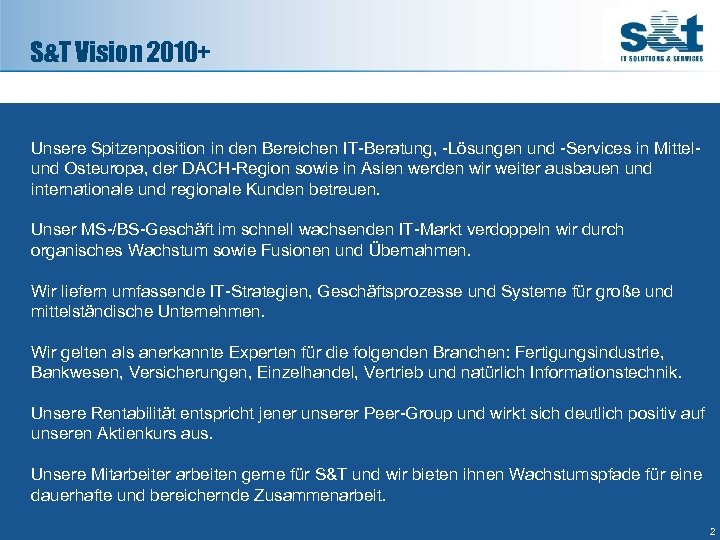 S&T Vision 2010+

s&t
IT SOLUTIONS & SERVICES

Unsere Spitzenposition in den Bereichen IT-Beratung, -Lösungen und -Services in Mittel- und Osteuropa, der DACH-Region sowie in Asien werden wir weiter ausbauen und internationale und regionale Kunden betreuen.

Unser MS-/BS-Geschäft im schnell wachsenden IT-Markt verdoppeln wir durch organisches Wachstum sowie Fusionen und Übernahmen.

Wir liefern umfassende IT-Strategien, Geschäftsprozesse und Systeme für große und mittelständische Unternehmen.

Wir gelten als anerkannte Experten für die folgenden Branchen: Fertigungsindustrie, Bankwesen, Versicherungen, Einzelhandel, Vertrieb und natürlich Informationstechnik.

Unsere Rentabilität entspricht jener unserer Peer-Group und wirkt sich deutlich positiv auf unseren Aktienkurs aus.

Unsere Mitarbeiter arbeiten gerne für S&T und wir bieten ihnen Wachstumspfade für eine dauerhafte und bereichernde Zusammenarbeit.

2